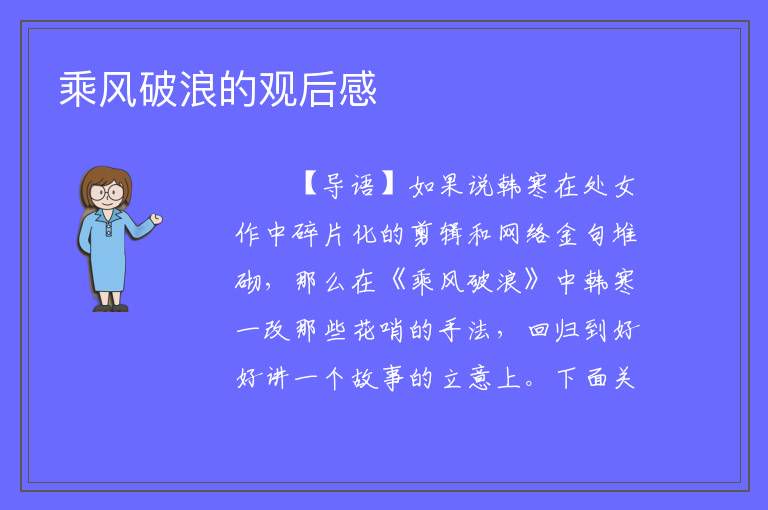 乘风破浪的观后感

【导语】如果说韩寒在处女作中碎片化的剪辑和网络金句堆砌，那么在《乘风破浪》中韩寒一改那些花哨的手法，回归到好好讲一个故事的立意上。下面关